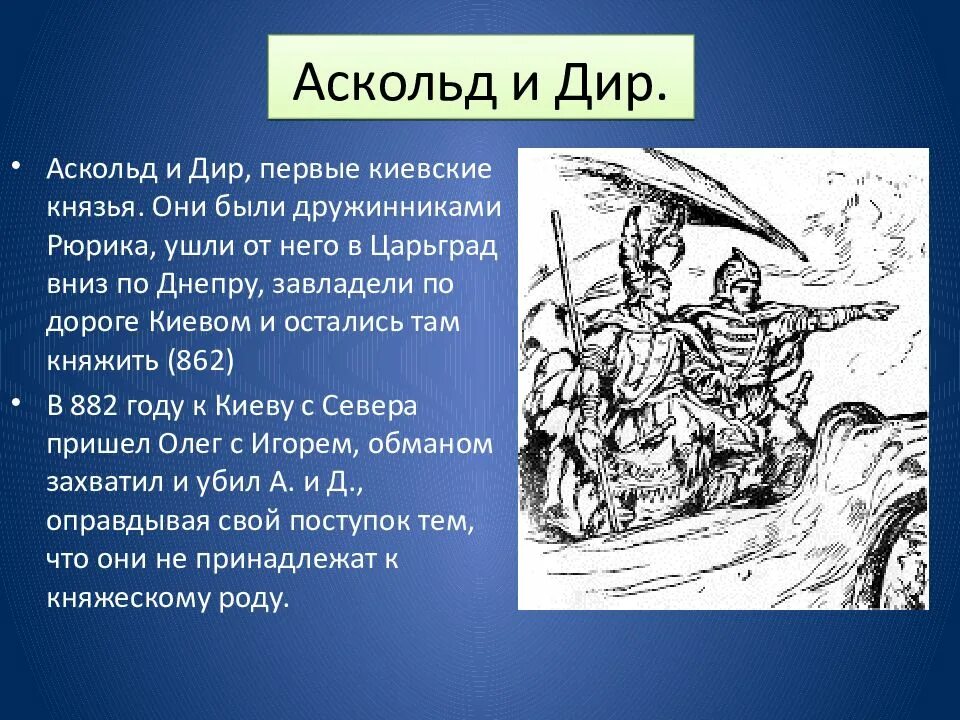 Аскольд и Дир.

• Аскольд и Дир, первые киевские князья. Они были дружинниками Рюрика, ушли от него в Царьград вниз по Днепру, завладели по дороге Киевом и остались там княжить (862)

• В 882 году к Киеву с Севера пришел Олег с Игорем, обманом захватил и убил А. и Д., оправдывая свой поступок тем, что они не принадлежат к княжескому роду.